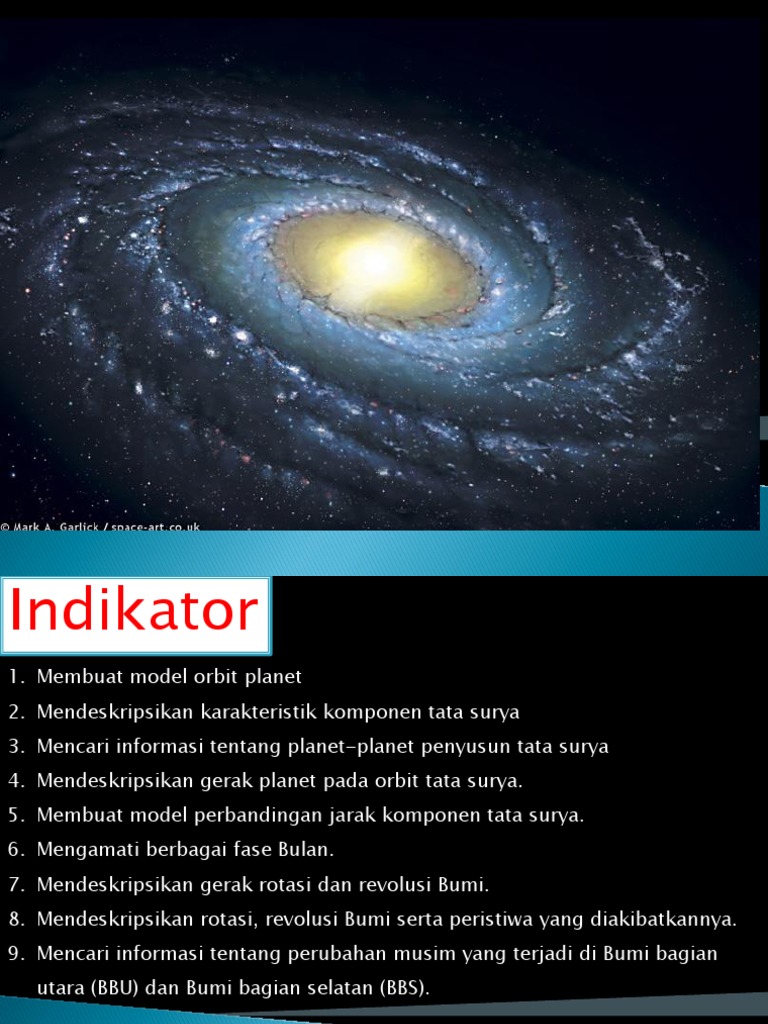 © Mark A. Garlick / space-art.co.uk

Indikator

1. Membuat model orbit planet
2. Mendeskripsikan karakteristik komponen tata surya
3. Mencari informasi tentang planet-planet penyusun tata surya
4. Mendeskripsikan gerak planet pada orbit tata surya.
5. Membuat model perbandingan jarak komponen tata surya.
6. Mengamati berbagai fase Bulan.
7. Mendeskripsikan gerak rotasi dan revolusi Bumi.
8. Mendeskripsikan rotasi, revolusi Bumi serta peristiwa yang diakibatkannya.
9. Mencari informasi tentang perubahan musim yang terjadi di Bumi bagian utara (BBU) dan Bumi bagian selatan (BBS).